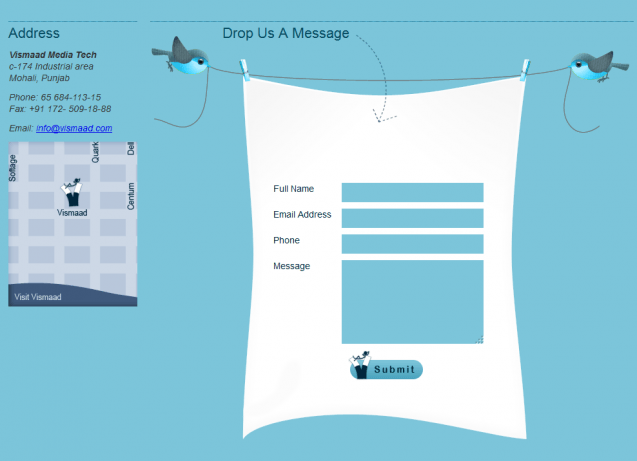 Address

Vismaad Media Tech
c-174 Industrial area
Mohali, Punjab

Phone: 65 684-113-15
Fax: +91 172- 509-18-88

Email: info@vismaad.com

Softage
Quark
Dell
Centum
Vismaad

Visit Vismaad

Drop Us A Message

Full Name

Email Address

Phone

Message

Submit